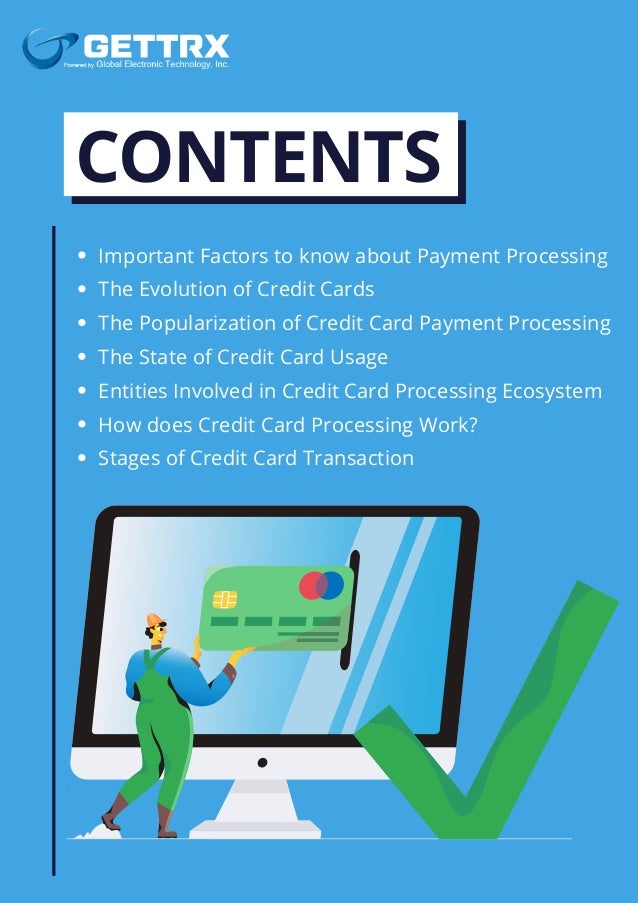 GETTRX
Powered by Global Electronic Technology, Inc.

CONTENTS

- Important Factors to know about Payment Processing
- The Evolution of Credit Cards
- The Popularization of Credit Card Payment Processing
- The State of Credit Card Usage
- Entities Involved in Credit Card Processing Ecosystem
- How does Credit Card Processing Work?
- Stages of Credit Card Transaction